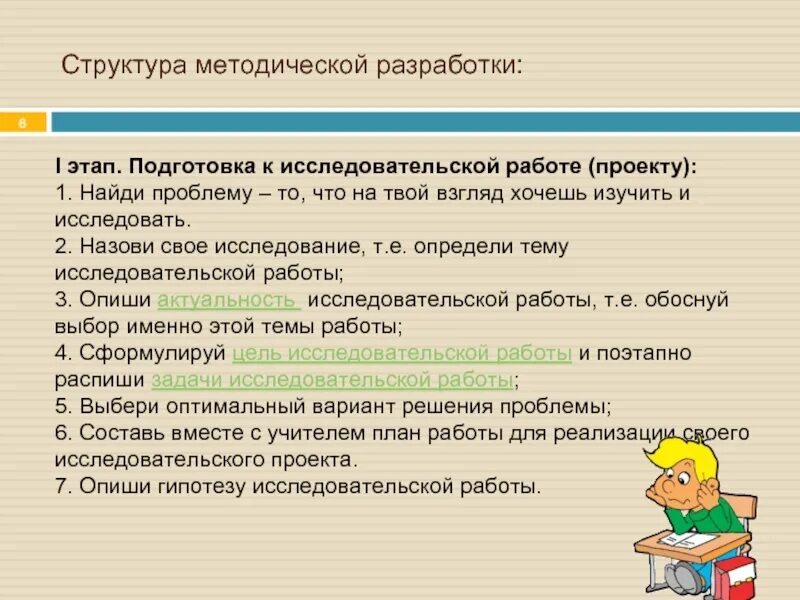 Структура методической разработки:

6

I этап. Подготовка к исследовательской работе (проекту):
1. Найди проблему – то, что на твой взгляд хочешь изучить и исследовать.
2. Назови свое исследование, т.е. определи тему исследовательской работы;
3. Опиши актуальность исследовательской работы, т.е. обоснуй выбор именно этой темы работы;
4. Сформулируй цель исследовательской работы и поэтапно распиши задачи исследовательской работы;
5. Выбери оптимальный вариант решения проблемы;
6. Составь вместе с учителем план работы для реализации своего исследовательского проекта.
7. Опиши гипотезу исследовательской работы.